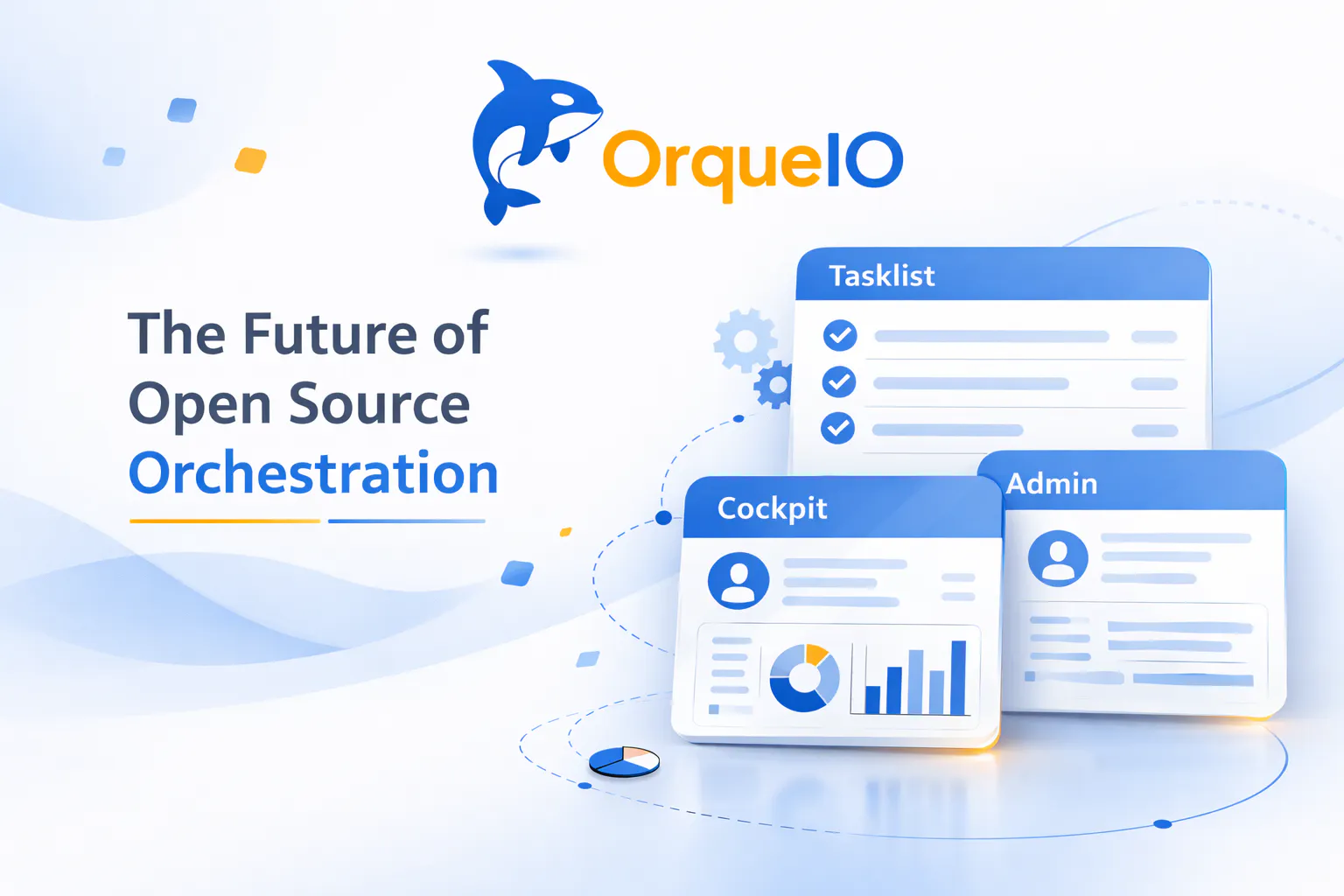 OrqueIO

The Future of Open Source Orchestration

Tasklist

Cockpit

Admin